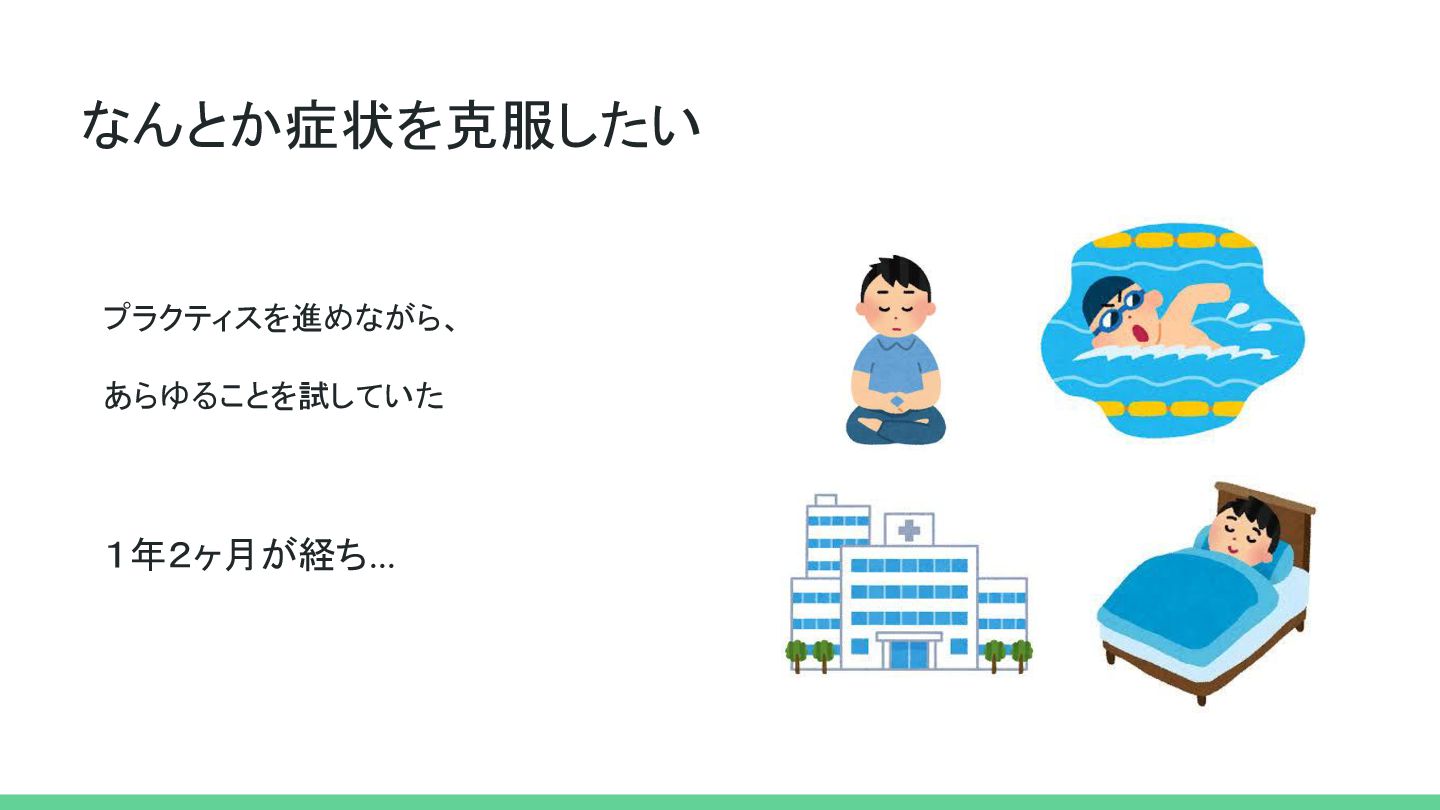 なんとか症状を克服したい

プラクティスを進めながら、

あらゆることを試していた

１年2ヶ月が経ち...